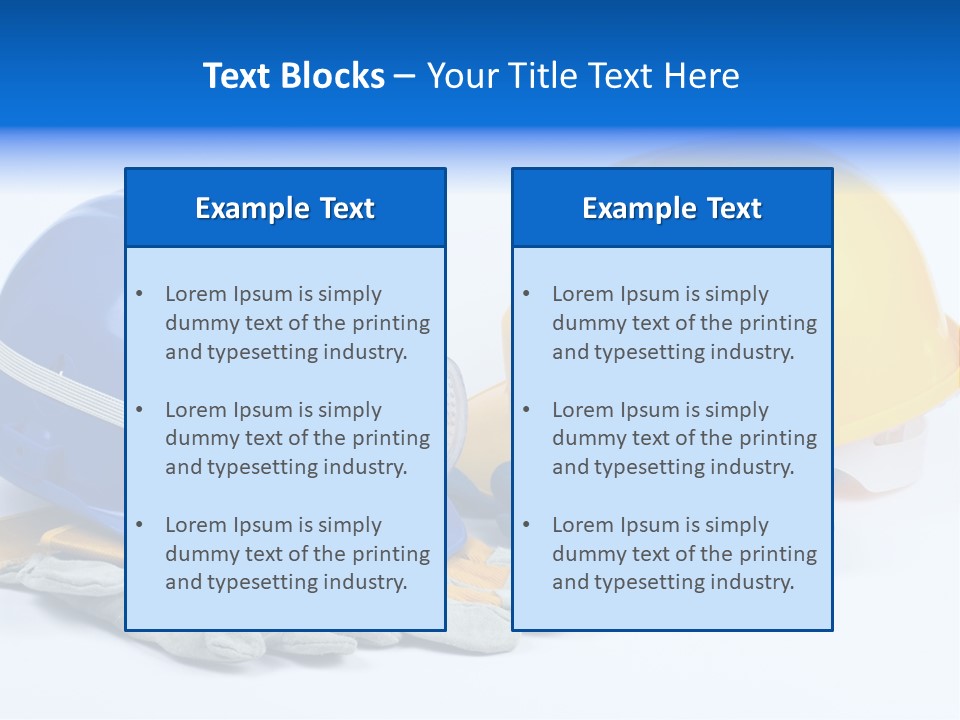 Text Blocks – Your Title Text Here

Example Text

• Lorem Ipsum is simply dummy text of the printing and typesetting industry.

• Lorem Ipsum is simply dummy text of the printing and typesetting industry.

• Lorem Ipsum is simply dummy text of the printing and typesetting industry.

Example Text

• Lorem Ipsum is simply dummy text of the printing and typesetting industry.

• Lorem Ipsum is simply dummy text of the printing and typesetting industry.

• Lorem Ipsum is simply dummy text of the printing and typesetting industry.